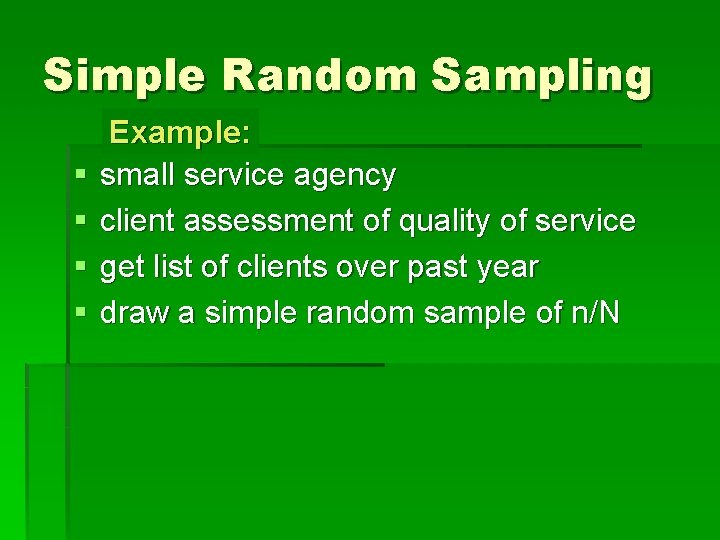 Simple Random Sampling

Example:

- small service agency
- client assessment of quality of service
- get list of clients over past year
- draw a simple random sample of n/N